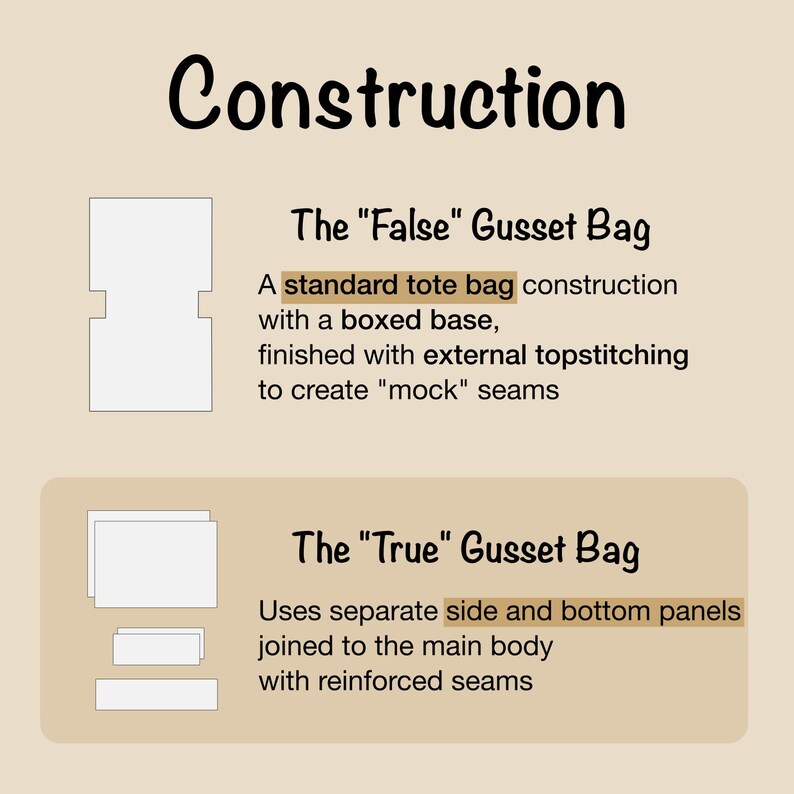 Construction

The "False" Gusset Bag

A standard tote bag construction with a boxed base, finished with external topstitching to create "mock" seams

The "True" Gusset Bag

Uses separate side and bottom panels joined to the main body with reinforced seams